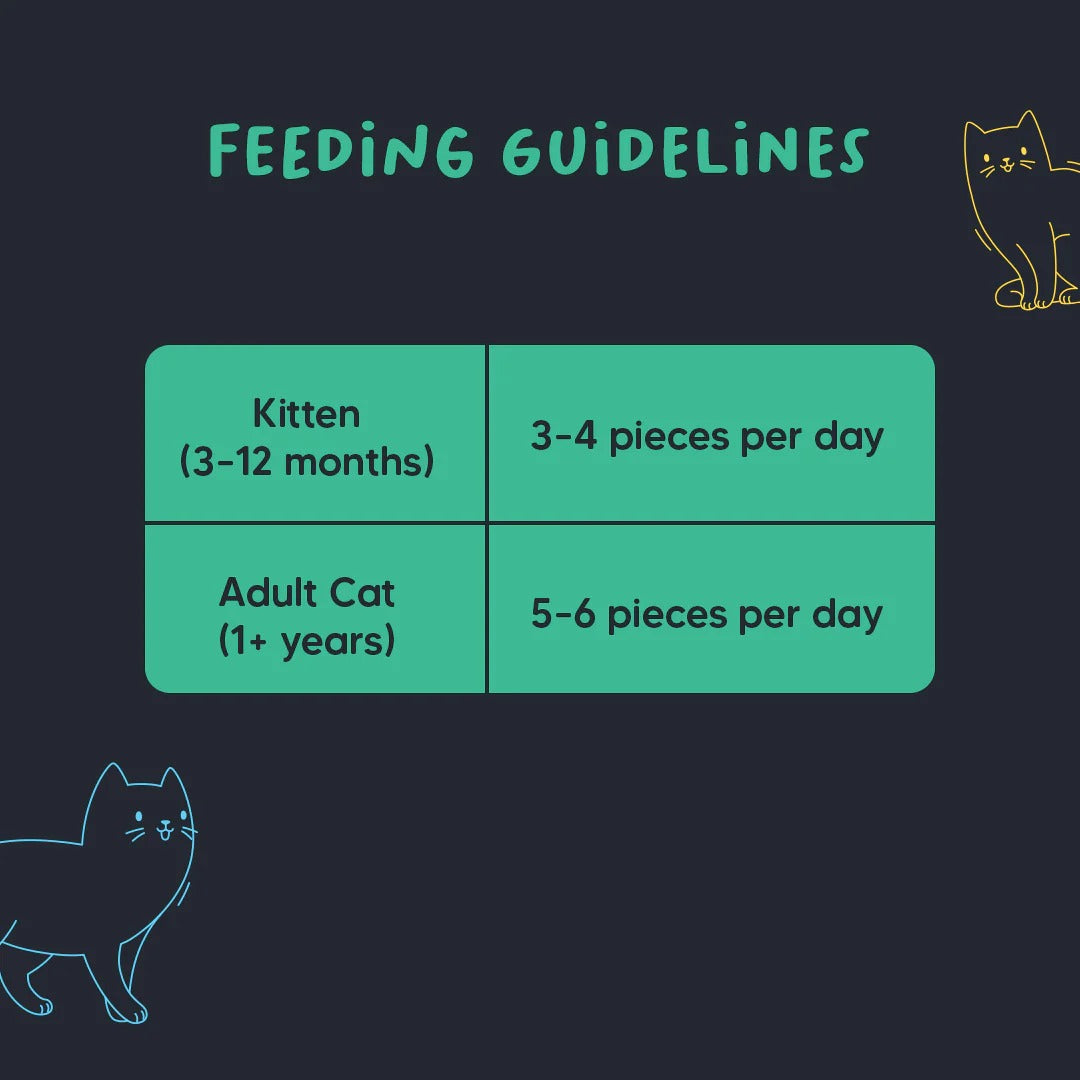 FEEDING GUIDELINES

| Kitten (3-12 months) | 3-4 pieces per day |
|---|---|
| Adult Cat (1+ years) | 5-6 pieces per day |